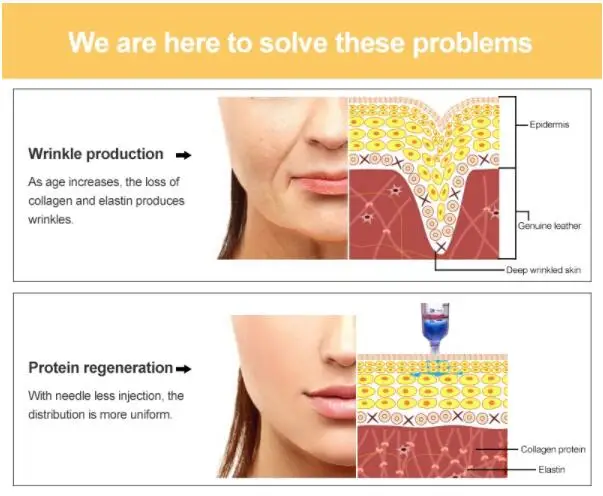 We are here to solve these problems

Wrinkle production

As age increases, the loss of collagen and elastin produces wrinkles.

Epidermis

Genuine leather

Deep wrinkled skin

Protein regeneration

With needle less injection, the distribution is more uniform.

Collagen protein

Elastin